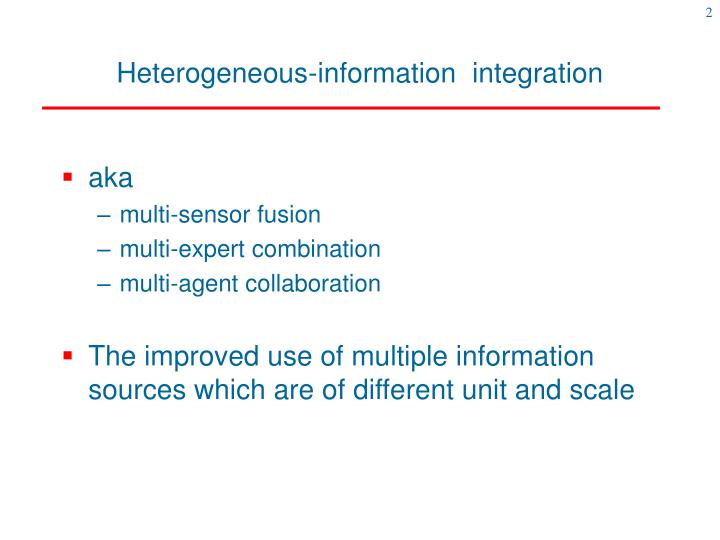 2

Heterogeneous-information integration

▪ aka
– multi-sensor fusion
– multi-expert combination
– multi-agent collaboration

▪ The improved use of multiple information sources which are of different unit and scale